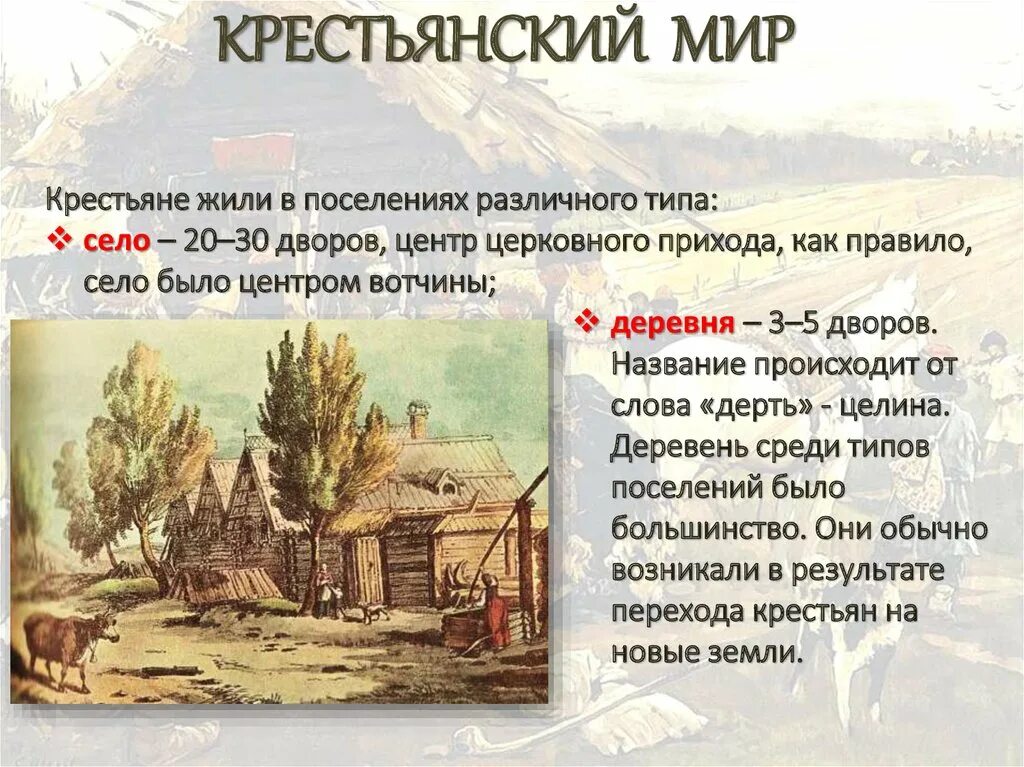 КРЕСТЬЯНСКИЙ МИР

Крестьяне жили в поселениях различного типа:

❖ село – 20–30 дворов, центр церковного прихода, как правило, село было центром вотчины;

❖ деревня – 3–5 дворов. Название происходит от слова «дерть» - целина. Деревень среди типов поселений было большинство. Они обычно возникали в результате перехода крестьян на новые земли.